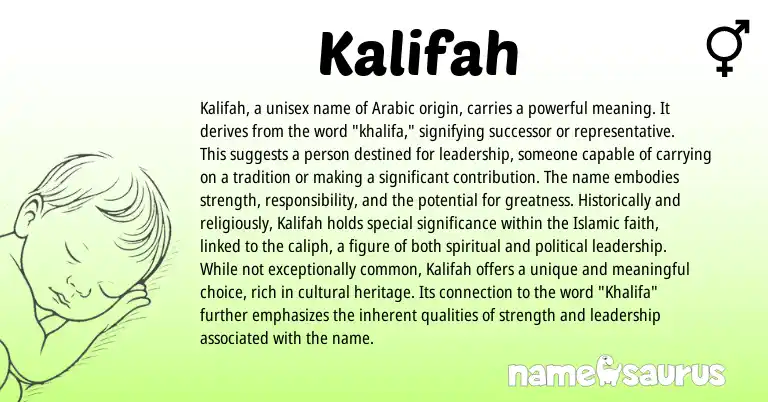 Kalifah

Kalifah, a unisex name of Arabic origin, carries a powerful meaning. It derives from the word "khalifa," signifying successor or representative. This suggests a person destined for leadership, someone capable of carrying on a tradition or making a significant contribution. The name embodies strength, responsibility, and the potential for greatness. Historically and religiously, Kalifah holds special significance within the Islamic faith, linked to the caliph, a figure of both spiritual and political leadership. While not exceptionally common, Kalifah offers a unique and meaningful choice, rich in cultural heritage. Its connection to the word "Khalifa" further emphasizes the inherent qualities of strength and leadership associated with the name.

namesaurus